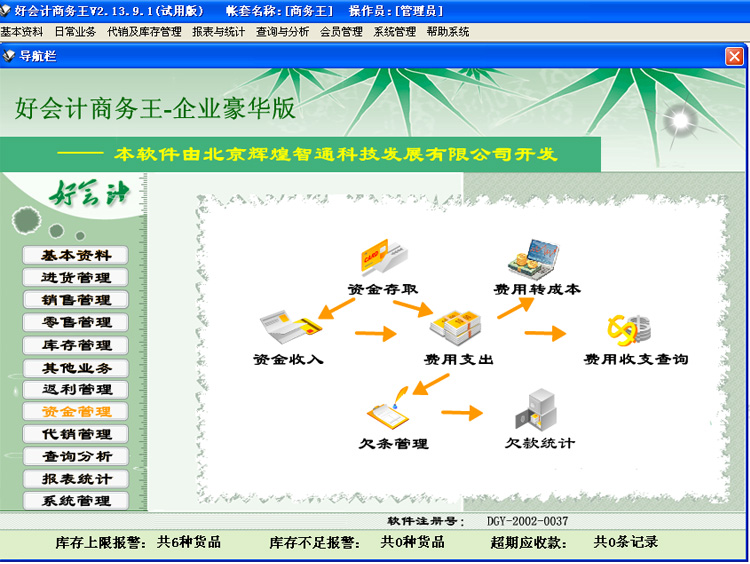 好会计商务王V2.13.9.1(试用版)　帐套名称:[商务王]　操作员:[管理员]

基本资料　日常业务　代销及库存管理　报表与统计　查询与分析　会员管理　系统管理　帮助系统

导航栏

好会计商务王-企业豪华版

—— 本软件由北京辉煌智通科技发展有限公司开发

好会计

基本资料
进货管理
销售管理
零售管理
库存管理
其他业务
返利管理
资金管理
代销管理
查询分析
报表统计
系统管理

资金存取
费用转成本
资金收入
费用支出
费用收支查询
欠条管理
欠款统计

软件注册号:　DGY-2002-0037

库存上限报警:　共6种货品　库存不足报警:　共0种货品　超期应收款:　共0条记录